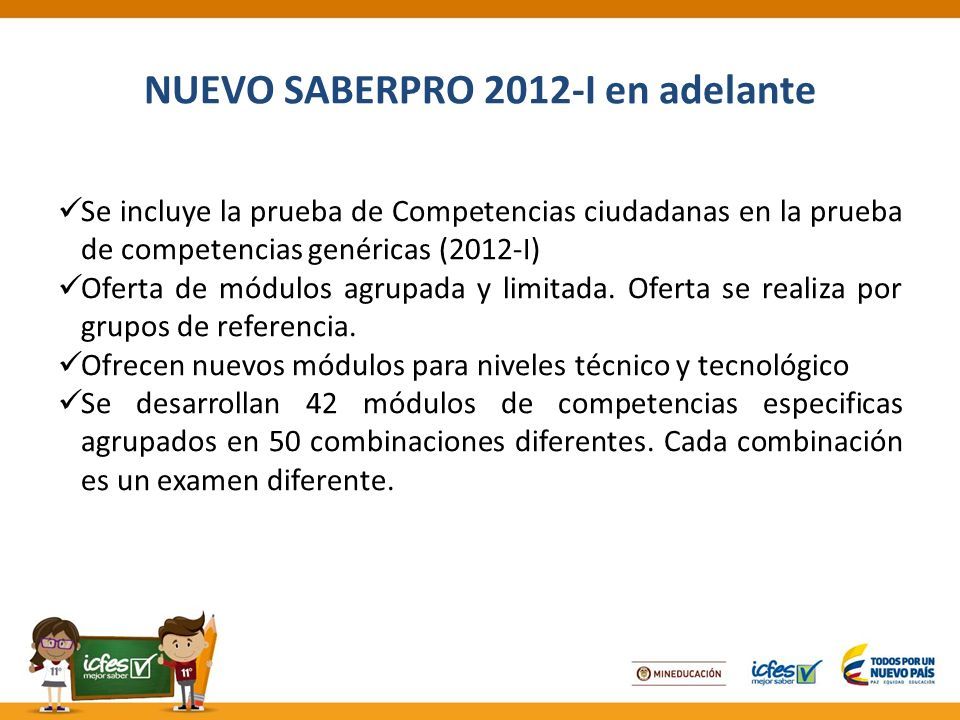 NUEVO SABERPRO 2012-I en adelante

✓Se incluye la prueba de Competencias ciudadanas en la prueba de competencias genéricas (2012-I)
✓Oferta de módulos agrupada y limitada. Oferta se realiza por grupos de referencia.
✓Ofrecen nuevos módulos para niveles técnico y tecnológico
✓Se desarrollan 42 módulos de competencias especificas agrupados en 50 combinaciones diferentes. Cada combinación es un examen diferente.

11° icfes mejor saber 11°

MINEDUCACIÓN icfes mejor saber TODOS POR UN NUEVO PAÍS PAZ EQUIDAD EDUCACIÓN